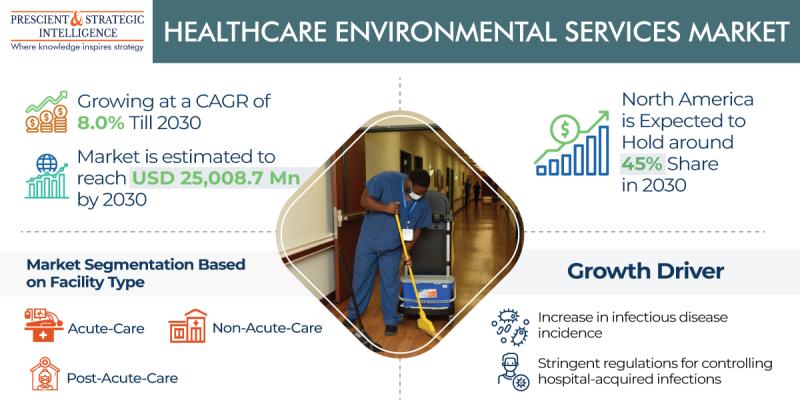 PRESCIENT & STRATEGIC INTELLIGENCE
Where knowledge inspires strategy

HEALTHCARE ENVIRONMENTAL SERVICES MARKET

Growing at a CAGR of 8.0% Till 2030

Market is estimated to reach USD 25,008.7 Mn by 2030

North America is Expected to Hold around 45% Share in 2030

Market Segmentation Based on Facility Type

Acute-Care

Non-Acute-Care

Post-Acute-Care

Growth Driver

Increase in infectious disease incidence

Stringent regulations for controlling hospital-acquired infections